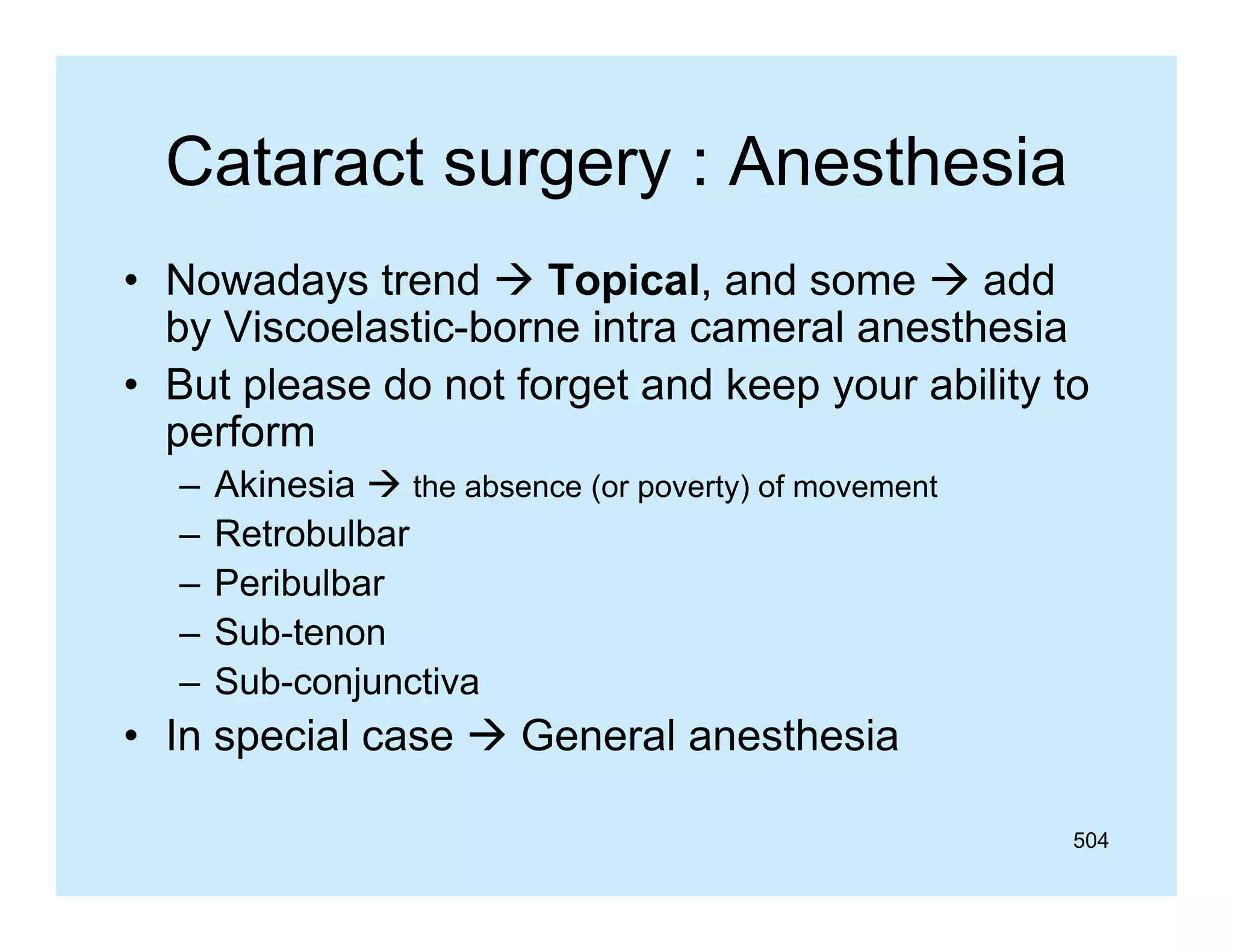 Cataract surgery : Anesthesia

• Nowadays trend → **Topical**, and some → add by Viscoelastic-borne intra cameral anesthesia
• But please do not forget and keep your ability to perform
– Akinesia → the absence (or poverty) of movement
– Retrobulbar
– Peribulbar
– Sub-tenon
– Sub-conjunctiva
• In special case → General anesthesia

504